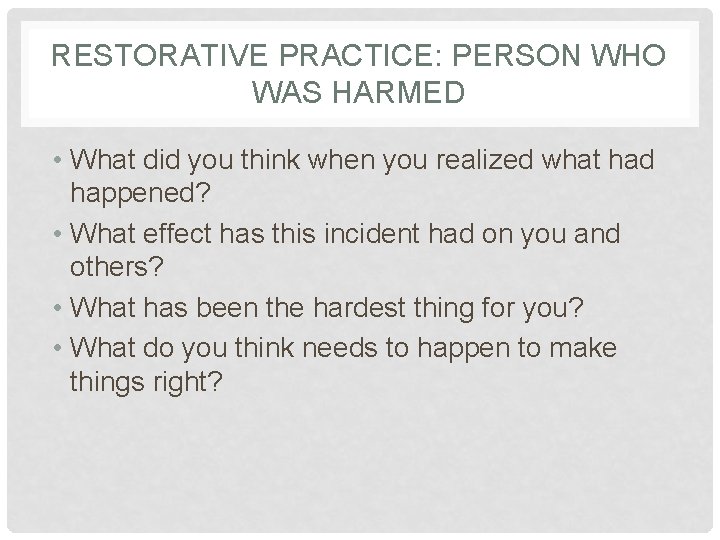 RESTORATIVE PRACTICE: PERSON WHO WAS HARMED

• What did you think when you realized what had happened?
• What effect has this incident had on you and others?
• What has been the hardest thing for you?
• What do you think needs to happen to make things right?